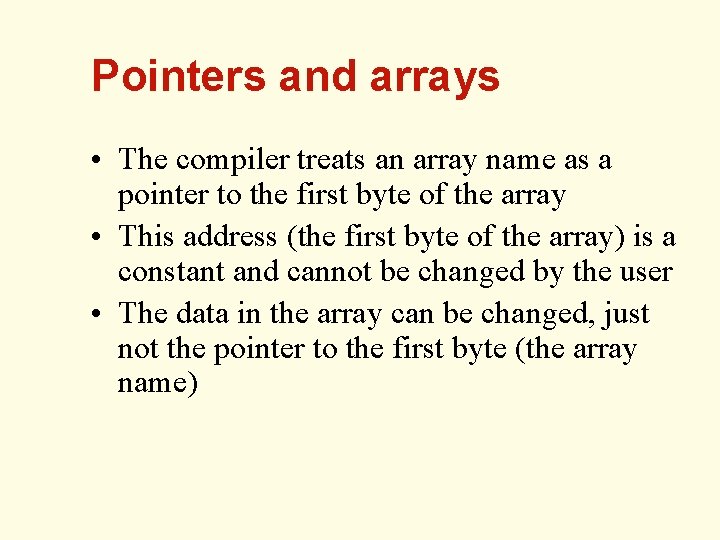 Pointers and arrays

• The compiler treats an array name as a pointer to the first byte of the array
• This address (the first byte of the array) is a constant and cannot be changed by the user
• The data in the array can be changed, just not the pointer to the first byte (the array name)